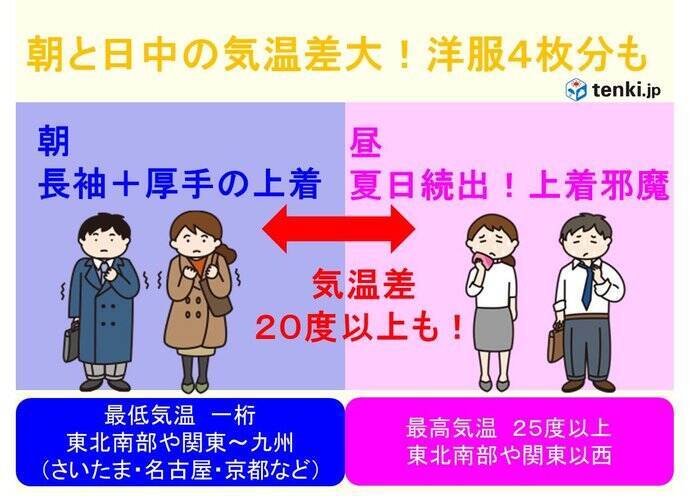 朝と日中の気温差大！洋服4枚分も

tenki.jp

朝
長袖＋厚手の上着

昼
夏日続出！上着邪魔

気温差
20度以上も！

最低気温　一桁
東北南部や関東～九州
（さいたま・名古屋・京都など）

最高気温　25度以上
東北南部や関東以西